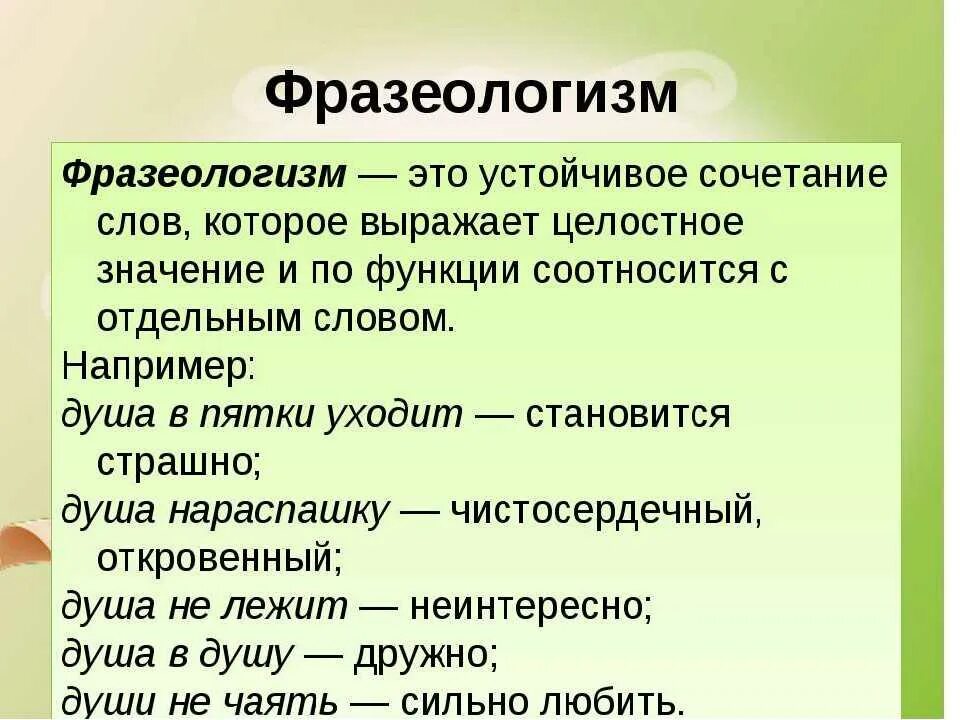 Фразеологизм

Фразеологизм — это устойчивое сочетание слов, которое выражает целостное значение и по функции соотносится с отдельным словом.

Например:

душа в пятки уходит — становится страшно;

душа нараспашку — чистосердечный, откровенный;

душа не лежит — неинтересно;

душа в душу — дружно;

души не чаять — сильно любить.